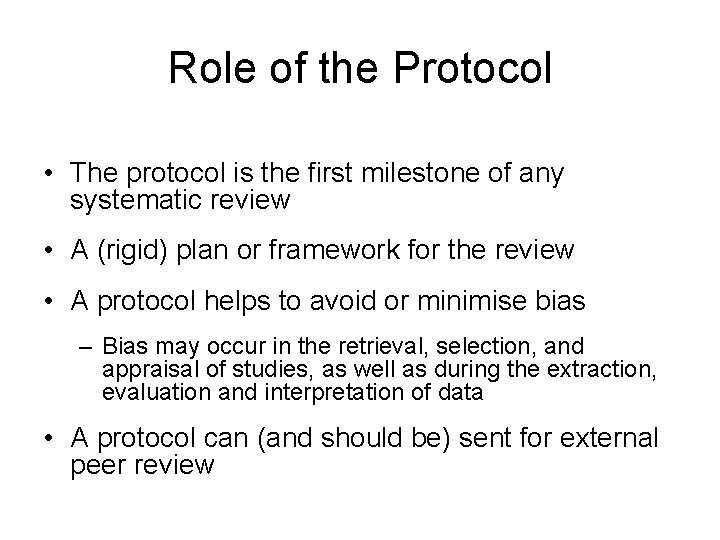 Role of the Protocol

• The protocol is the first milestone of any systematic review

• A (rigid) plan or framework for the review

• A protocol helps to avoid or minimise bias

– Bias may occur in the retrieval, selection, and appraisal of studies, as well as during the extraction, evaluation and interpretation of data

• A protocol can (and should be) sent for external peer review